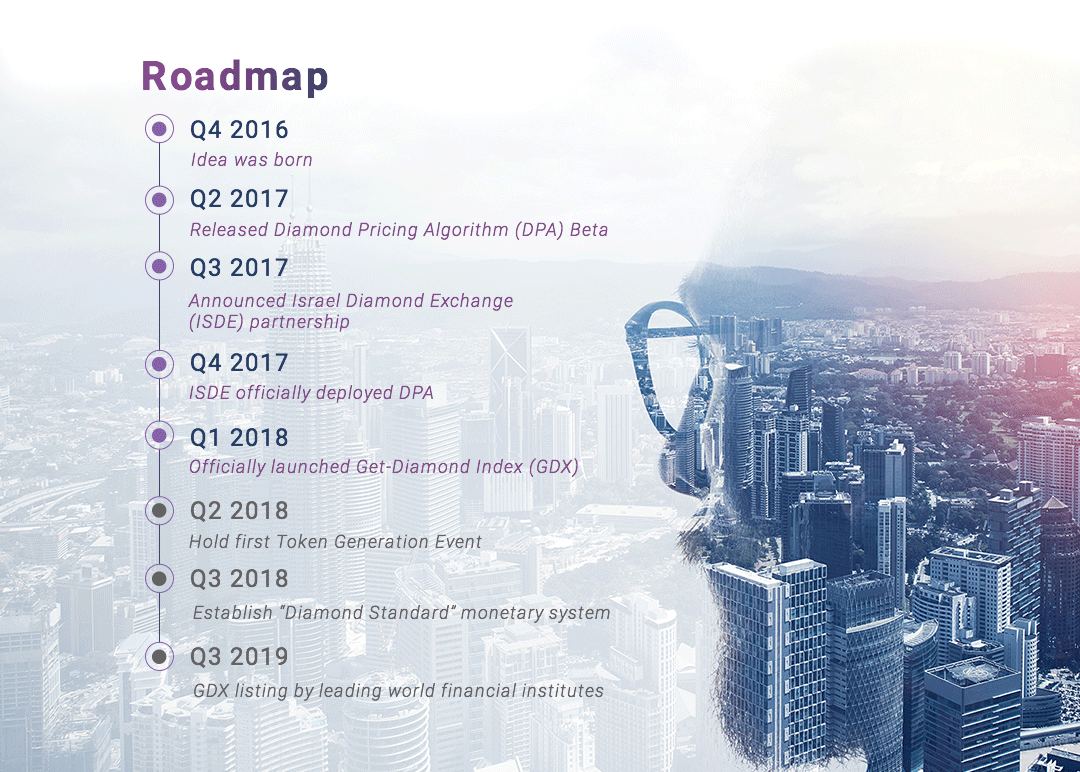 Roadmap

Q4 2016
Idea was born

Q2 2017
Released Diamond Pricing Algorithm (DPA) Beta

Q3 2017
Announced Israel Diamond Exchange (ISDE) partnership

Q4 2017
ISDE officially deployed DPA

Q1 2018
Officially launched Get-Diamond Index (GDX)

Q2 2018
Hold first Token Generation Event

Q3 2018
Establish "Diamond Standard" monetary system

Q3 2019
GDX listing by leading world financial institutes